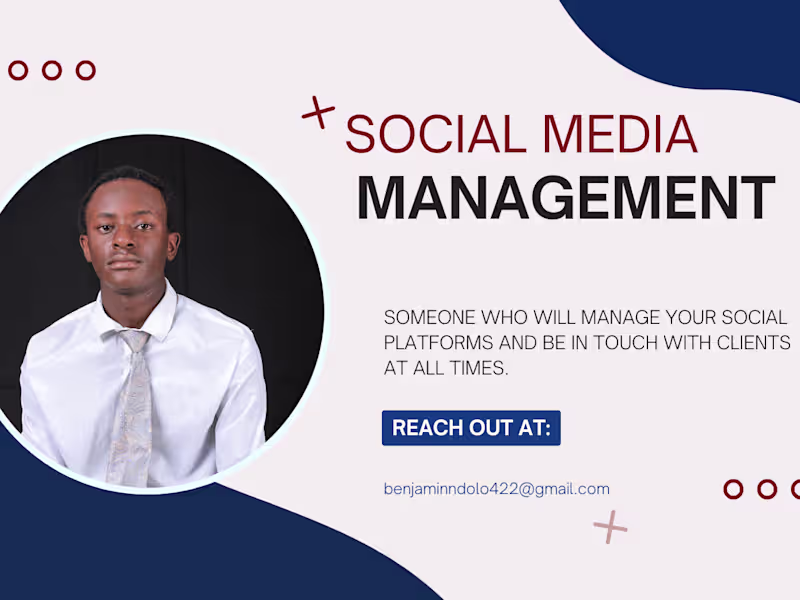 SOCIAL MEDIA
MANAGEMENT

SOMEONE WHO WILL MANAGE YOUR SOCIAL PLATFORMS AND BE IN TOUCH WITH CLIENTS AT ALL TIMES.

REACH OUT AT:

benjaminndolo422@gmail.com